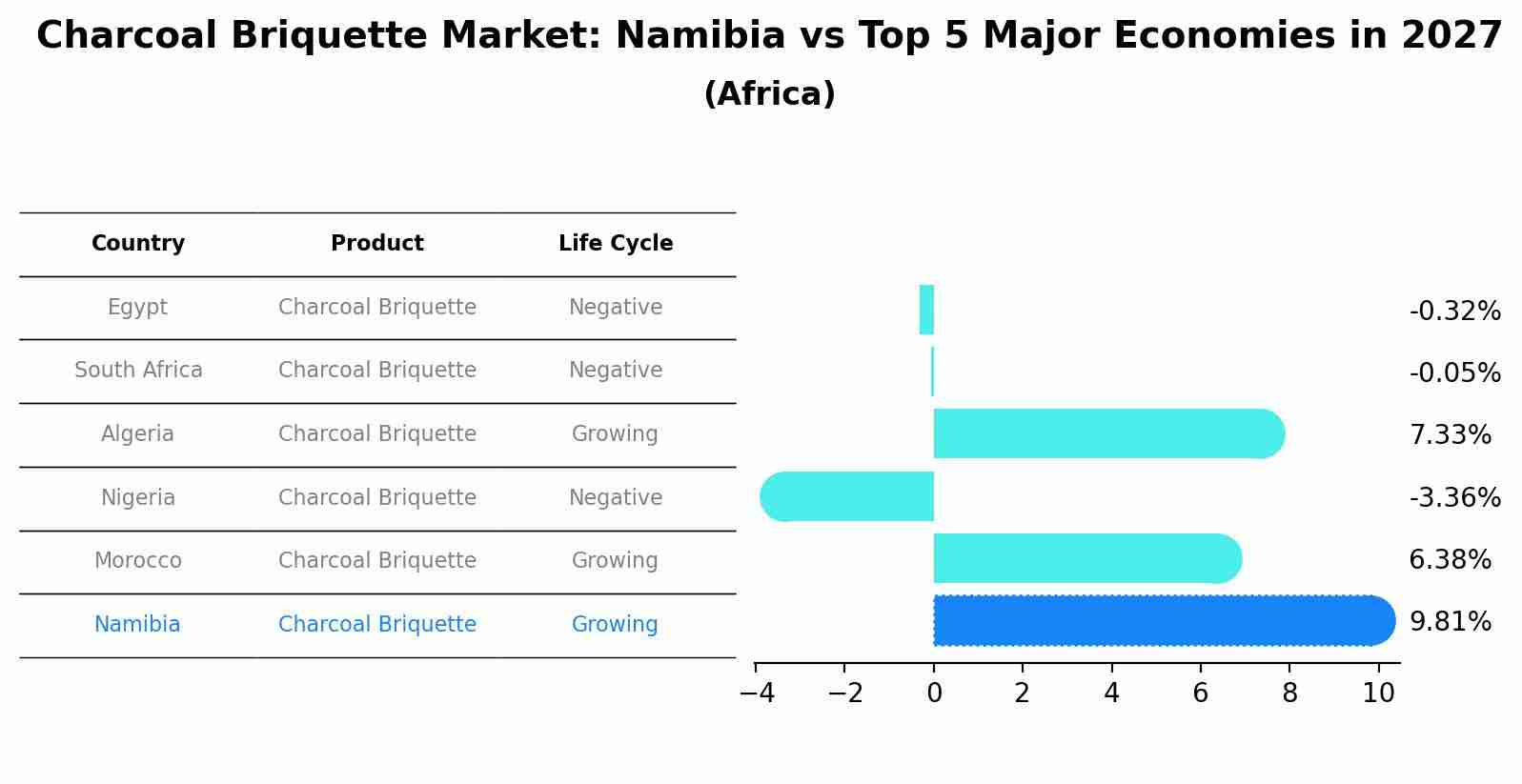 Charcoal Briquette Market: Namibia vs Top 5 Major Economies in 2027
(Africa)

| Country | Product | Life Cycle |
|---|---|---|
| Egypt | Charcoal Briquette | Negative |
| South Africa | Charcoal Briquette | Negative |
| Algeria | Charcoal Briquette | Growing |
| Nigeria | Charcoal Briquette | Negative |
| Morocco | Charcoal Briquette | Growing |
| Namibia | Charcoal Briquette | Growing |

-0.32%
-0.05%
7.33%
-3.36%
6.38%
9.81%

−4 −2 0 2 4 6 8 10